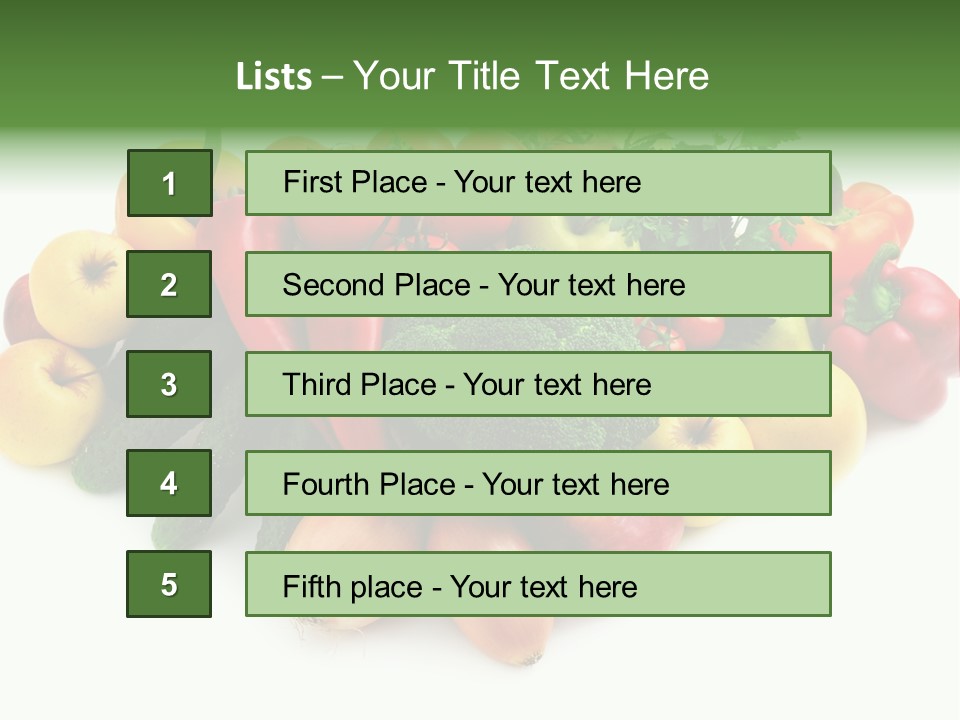 Lists – Your Title Text Here

1

First Place - Your text here

2

Second Place - Your text here

3

Third Place - Your text here

4

Fourth Place - Your text here

5

Fifth place - Your text here